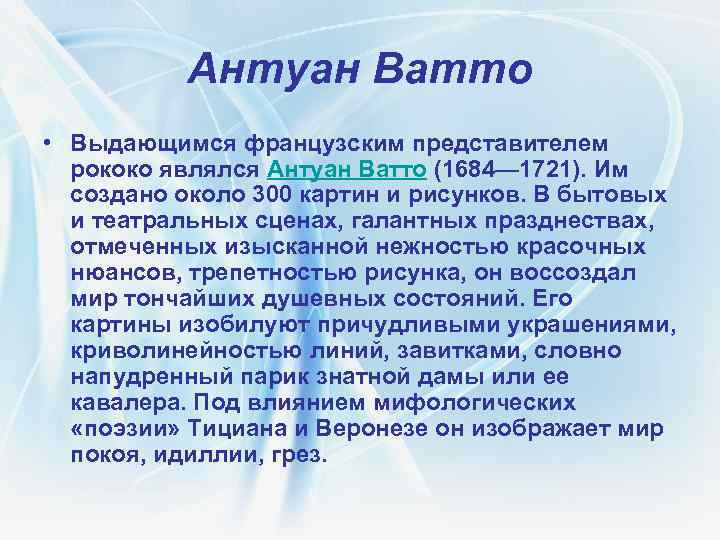 Антуан Ватто

• Выдающимся французским представителем рококо являлся Антуан Ватто (1684—1721). Им создано около 300 картин и рисунков. В бытовых и театральных сценах, галантных празднествах, отмеченных изысканной нежностью красочных нюансов, трепетностью рисунка, он воссоздал мир тончайших душевных состояний. Его картины изобилуют причудливыми украшениями, криволинейностью линий, завитками, словно напудренный парик знатной дамы или ее кавалера. Под влиянием мифологических «поэзии» Тициана и Веронезе он изображает мир покоя, идиллии, грез.